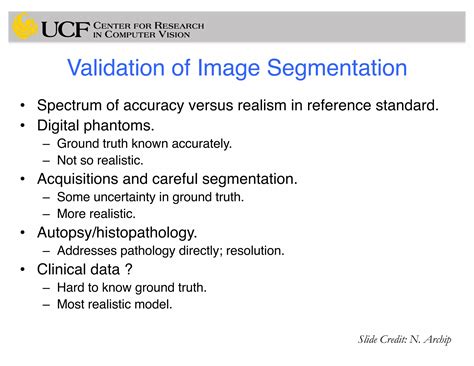 UCF CENTER FOR RESEARCH IN COMPUTER VISION

Validation of Image Segmentation

• Spectrum of accuracy versus realism in reference standard.
• Digital phantoms.
– Ground truth known accurately.
– Not so realistic.
• Acquisitions and careful segmentation.
– Some uncertainty in ground truth.
– More realistic.
• Autopsy/histopathology.
– Addresses pathology directly; resolution.
• Clinical data ?
– Hard to know ground truth.
– Most realistic model.

Slide Credit: N. Archip